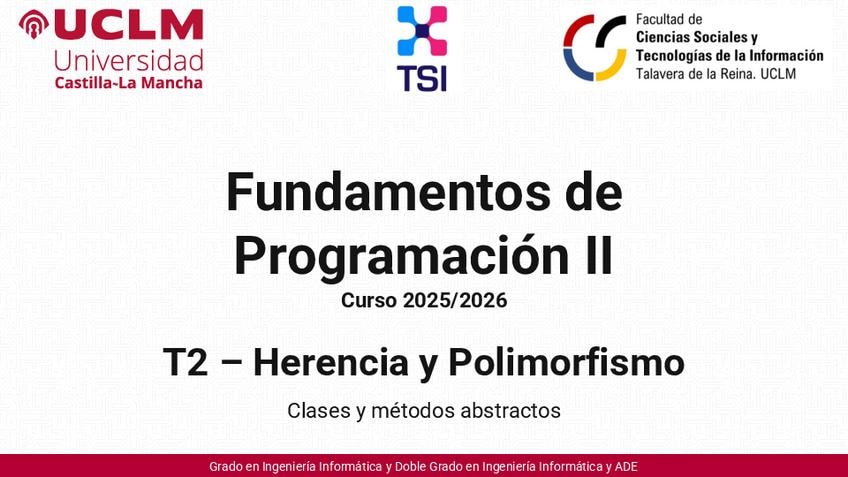 UCLM
Universidad
Castilla-La Mancha

TSI

Facultad de
Ciencias Sociales y
Tecnologías de la Información
Talavera de la Reina. UCLM

Fundamentos de Programación II

Curso 2025/2026

T2 – Herencia y Polimorfismo

Clases y métodos abstractos

Grado en Ingeniería Informática y Doble Grado en Ingeniería Informática y ADE